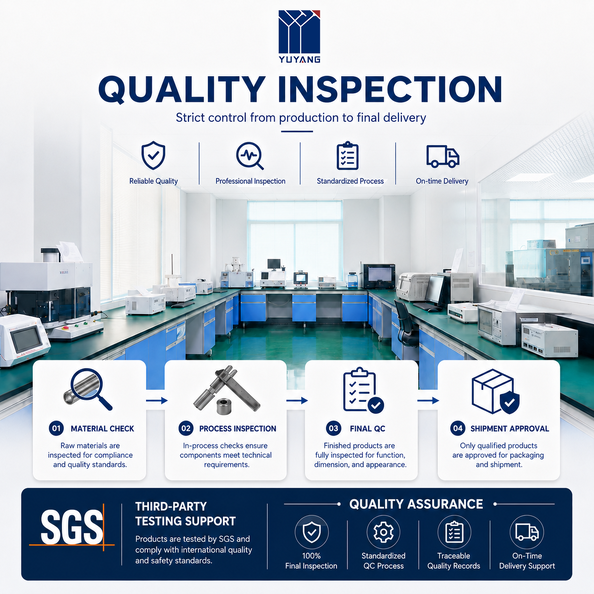 YUYANG

QUALITY INSPECTION

Strict control from production to final delivery

Reliable Quality

Professional Inspection

Standardized Process

On-time Delivery

01 MATERIAL CHECK

Raw materials are inspected for compliance and quality standards.

02 PROCESS INSPECTION

In-process checks ensure components meet technical requirements.

03 FINAL QC

Finished products are fully inspected for function, dimension, and appearance.

04 SHIPMENT APPROVAL

Only qualified products are approved for packaging and shipment.

SGS

THIRD-PARTY TESTING SUPPORT

Products are tested by SGS and comply with international quality and safety standards.

QUALITY ASSURANCE

100% Final Inspection

Standardized QC Process

Traceable Quality Records

On-Time Delivery Support